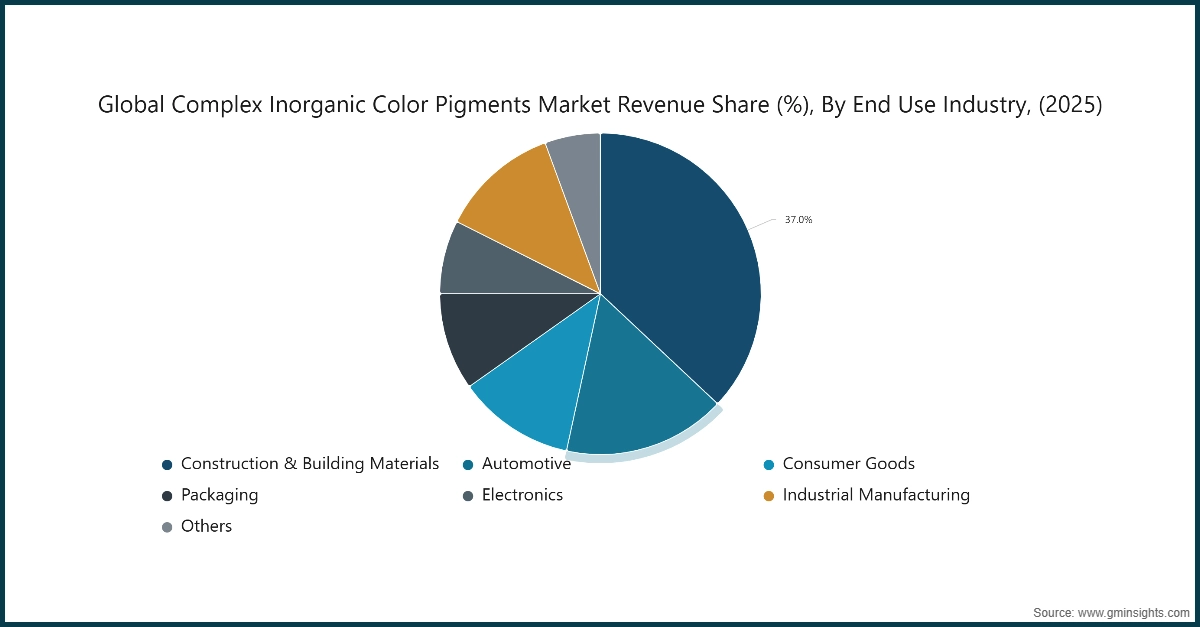 Global Complex Inorganic Color Pigments Market Revenue Share (%), By End Use Industry, (2025)

37.0%

Construction & Building Materials
Automotive
Consumer Goods
Packaging
Electronics
Industrial Manufacturing
Others

Source: www.gminsights.com